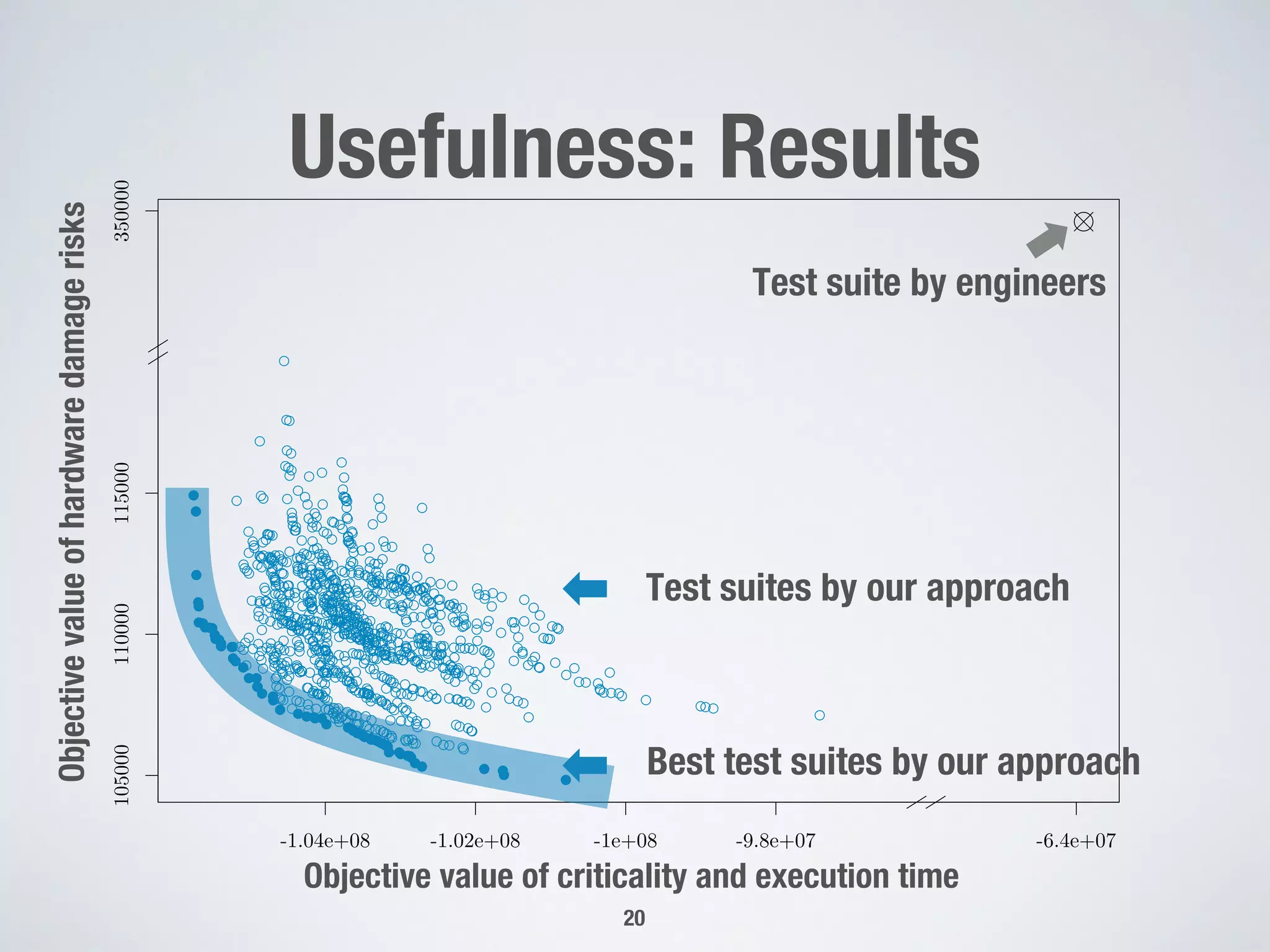 Usefulness: Results

Objective value of hardware damage risks

350000

115000

110000

105000

Test suite by engineers

Test suites by our approach

Best test suites by our approach

-1.04e+08
-1.02e+08
-1e+08
-9.8e+07
-6.4e+07

Objective value of criticality and execution time

20